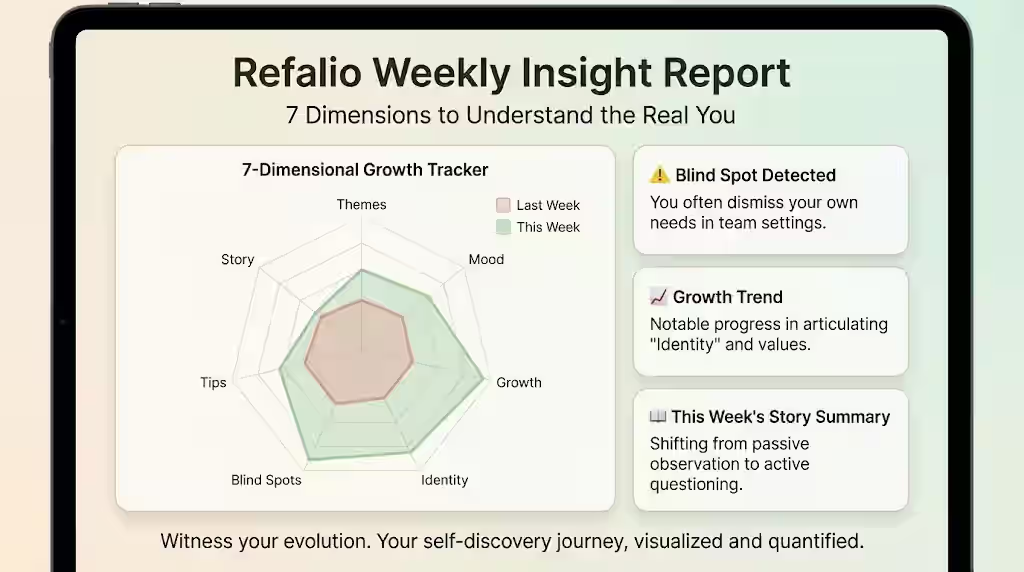 Refalio Weekly Insight Report
7 Dimensions to Understand the Real You

7-Dimensional Growth Tracker

Last Week
This Week

Themes
Mood
Growth
Identity
Blind Spots
Tips
Story

⚠️ Blind Spot Detected
You often dismiss your own needs in team settings.

📈 Growth Trend
Notable progress in articulating "Identity" and values.

📖 This Week's Story Summary
Shifting from passive observation to active questioning.

Witness your evolution. Your self-discovery journey, visualized and quantified.